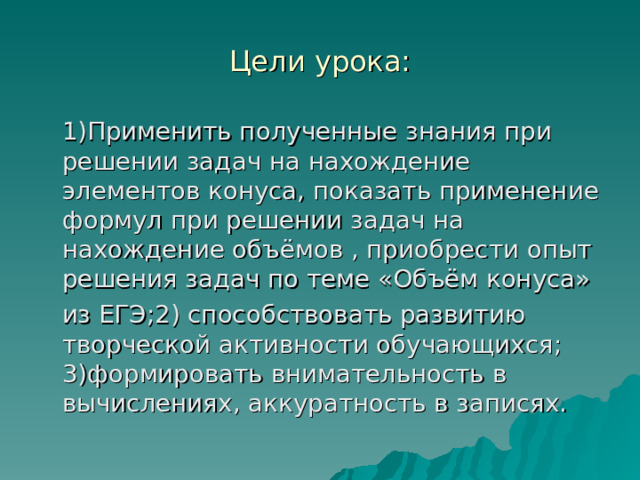 Цели урока:

1)Применить полученные знания при решении задач на нахождение элементов конуса, показать применение формул при решении задач на нахождение объёмов , приобрести опыт решения задач по теме «Объём конуса» из ЕГЭ;2) способствовать развитию творческой активности обучающихся; 3)формировать внимательность в вычислениях, аккуратность в записях.